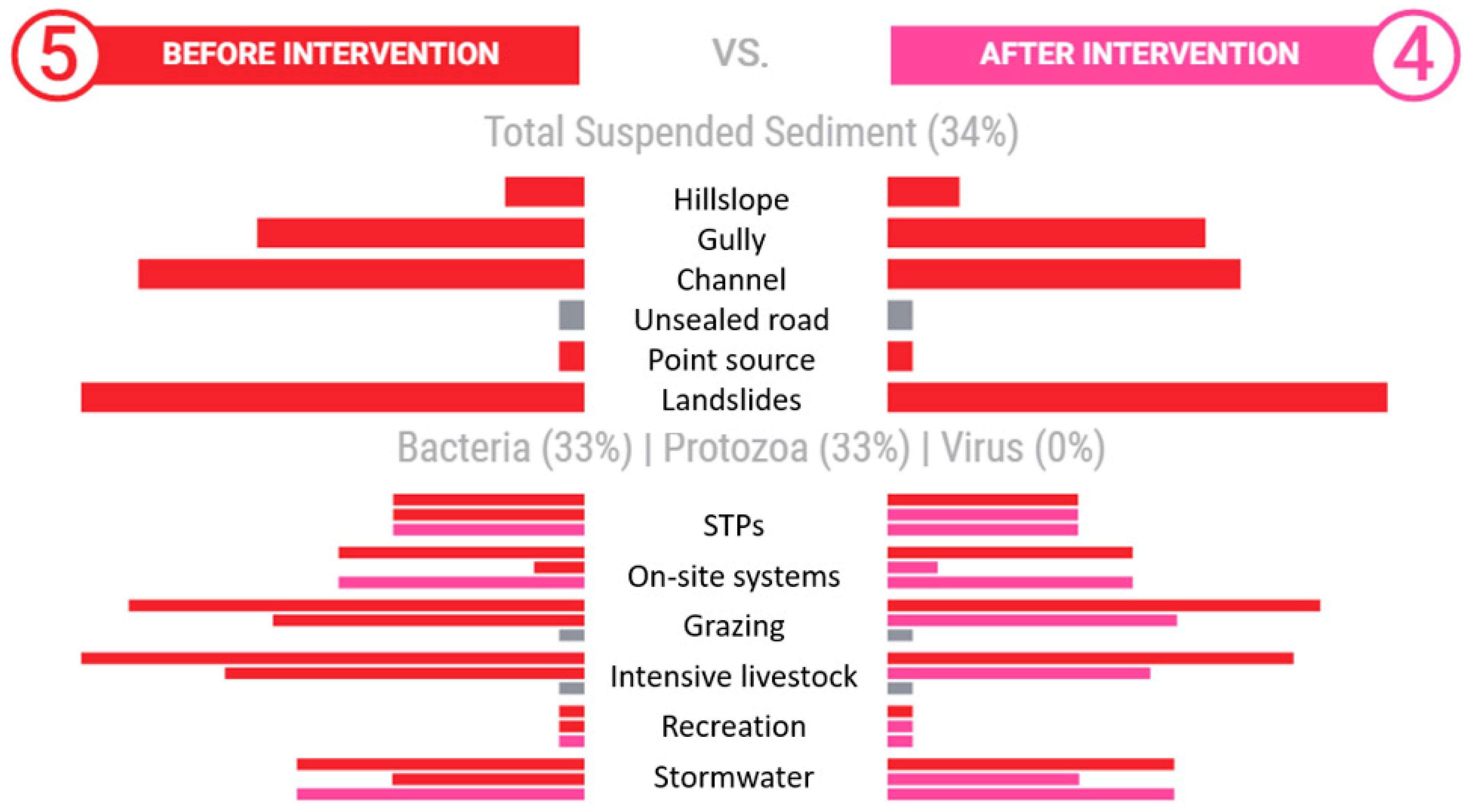 5 BEFORE INTERVENTION VS. AFTER INTERVENTION 4

Total Suspended Sediment (34%)

Hillslope
Gully
Channel
Unsealed road
Point source
Landslides

Bacteria (33%) | Protozoa (33%) | Virus (0%)

STPs
On-site systems
Grazing
Intensive livestock
Recreation
Stormwater